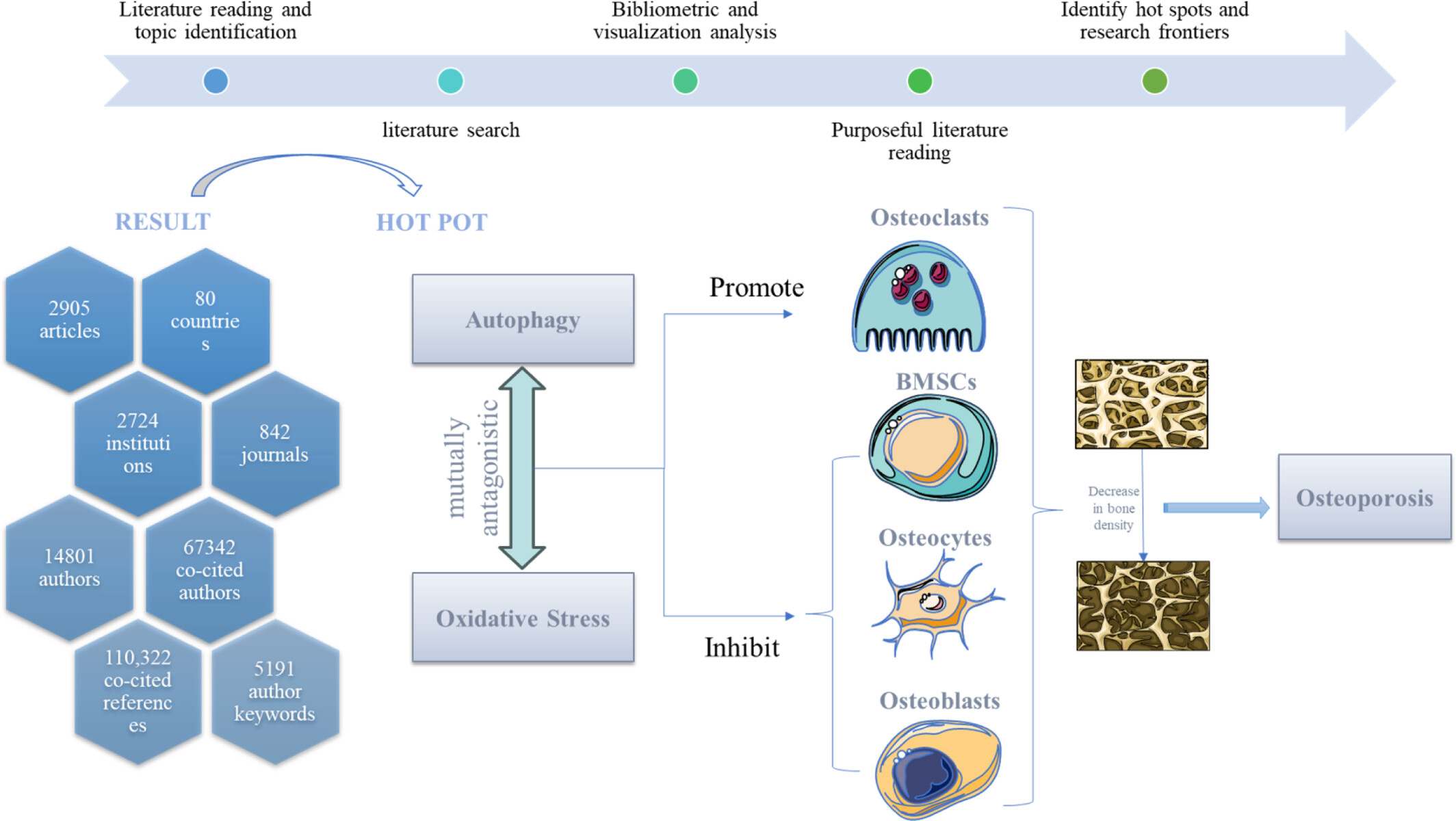 Literature reading and topic identification

literature search

Bibliometric and visualization analysis

Purposeful literature reading

Identify hot spots and research frontiers

RESULT

HOT POT

2905 articles

80 countrie s

2724 instituti ons

842 journals

14801 authors

67342 co-cited authors

110,322 co-cited referenc es

5191 author keywords

Autophagy

mutually antagonistic

Oxidative Stress

Promote

Inhibit

Osteoclasts

BMSCs

Osteocytes

Osteoblasts

Decrease in bone density

Osteoporosis